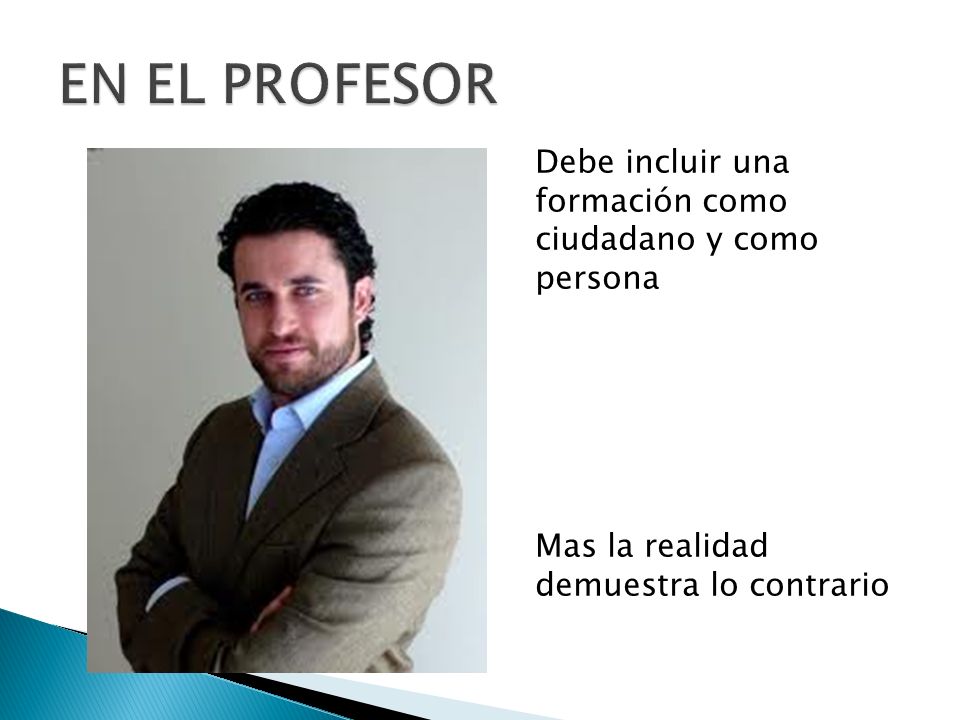 EN EL PROFESOR

Debe incluir una formación como ciudadano y como persona

Mas la realidad demuestra lo contrario